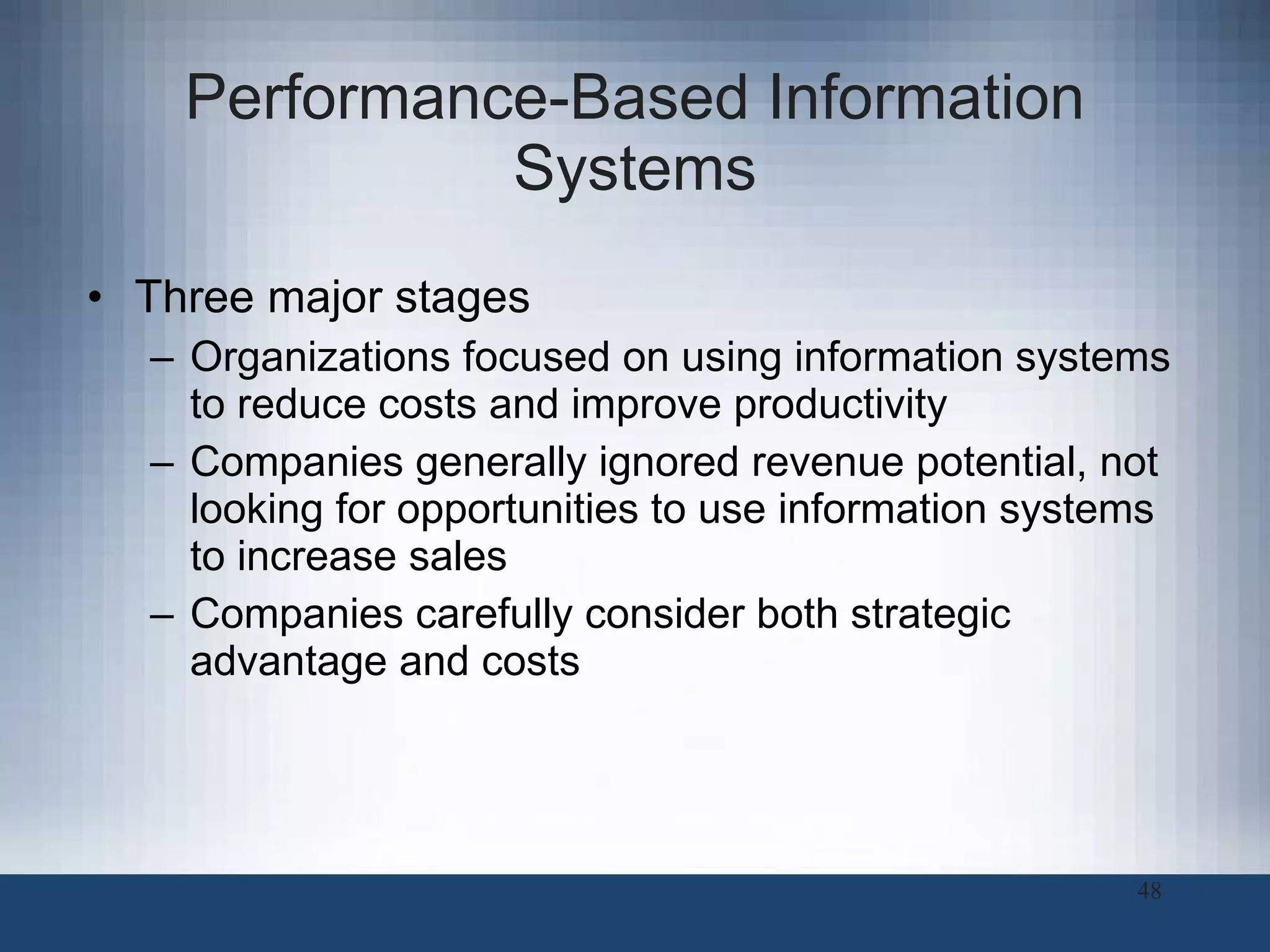 Performance-Based Information Systems

• Three major stages

– Organizations focused on using information systems to reduce costs and improve productivity

– Companies generally ignored revenue potential, not looking for opportunities to use information systems to increase sales

– Companies carefully consider both strategic advantage and costs

48